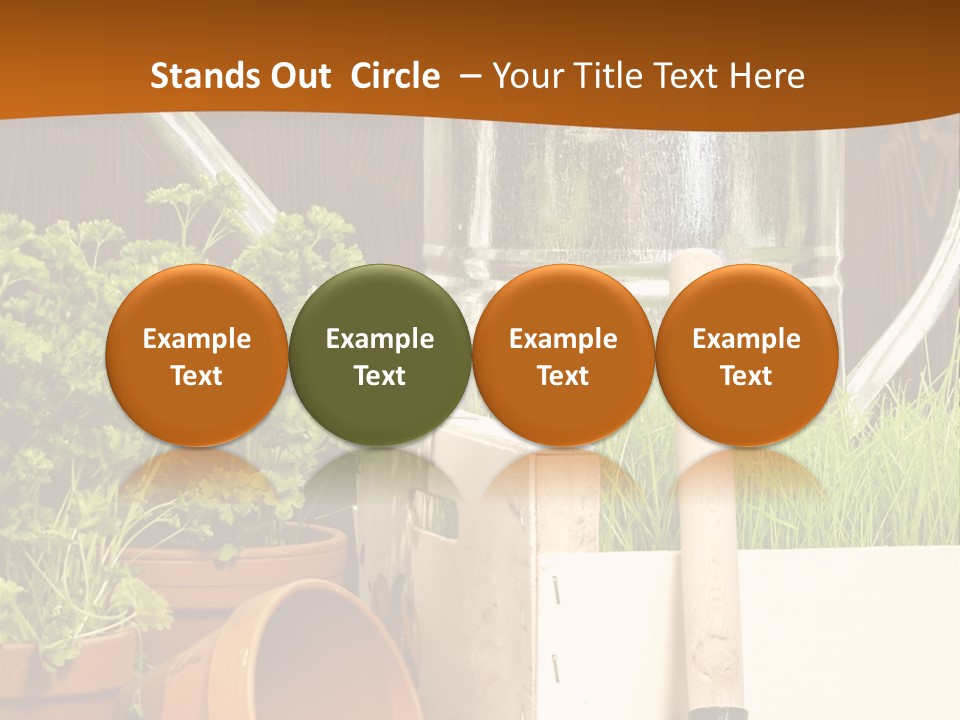 Stands Out Circle – Your Title Text Here

Example Text

Example Text

Example Text

Example Text